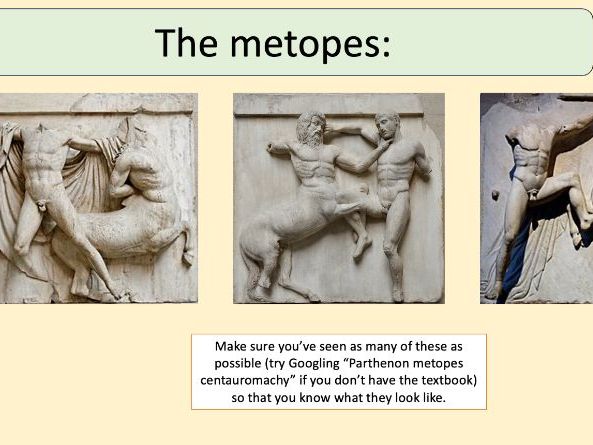 The metopes:

Make sure you've seen as many of these as possible (try Googling "Parthenon metopes centauromachy" if you don't have the textbook) so that you know what they look like.